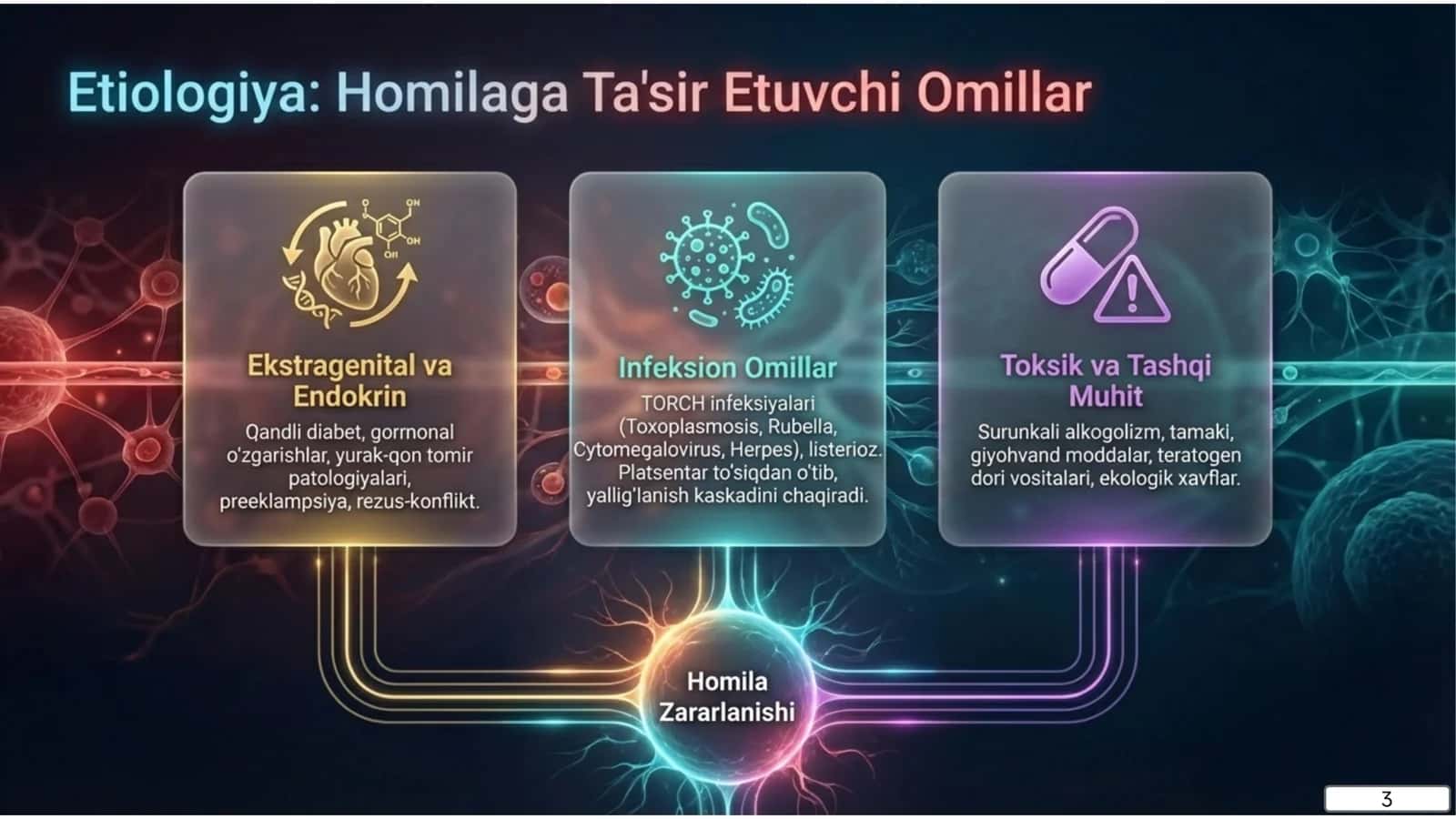 Etiologiya: Homilaga Ta'sir Etuvchi Omillar

OH
OH
OH

Ekstragenital va Endokrin

Qandli diabet, gormonal o'zgarishlar, yurak-qon tomir patologiyalari, preeklampsiya, rezus-konflikt.

Infeksion Omillar

TORCH infeksiyalari (Toxoplasmosis, Rubella, Cytomegalovirus, Herpes), listerioz. Platsentar to'siqdan o'tib, yallig'lanish kaskadini chaqiradi.

Toksik va Tashqi Muhit

Surunkali alkogolizm, tamaki, giyohvand moddalar, teratogen dori vositalari, ekologik xavflar.

Homila Zararlanishi

3